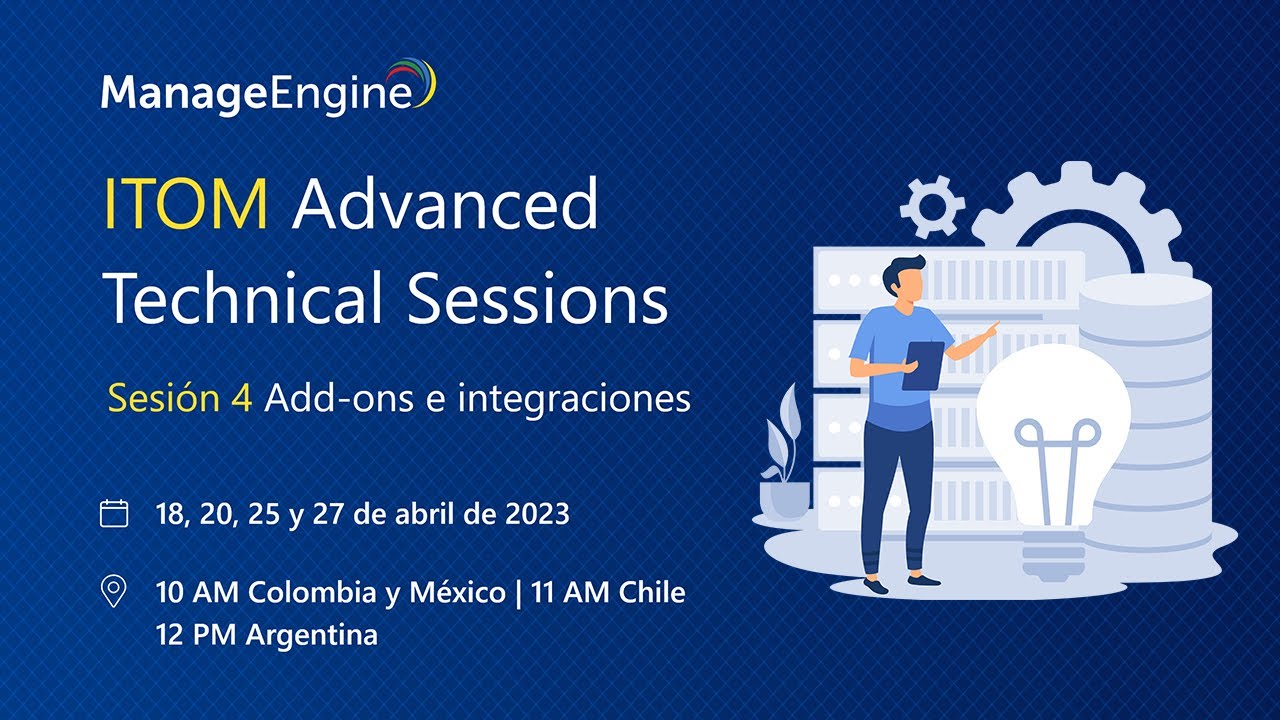 ManageEngine

ITOM Advanced Technical Sessions

Sesión 4 Add-ons e integraciones

18, 20, 25 y 27 de abril de 2023

10 AM Colombia y México | 11 AM Chile
12 PM Argentina